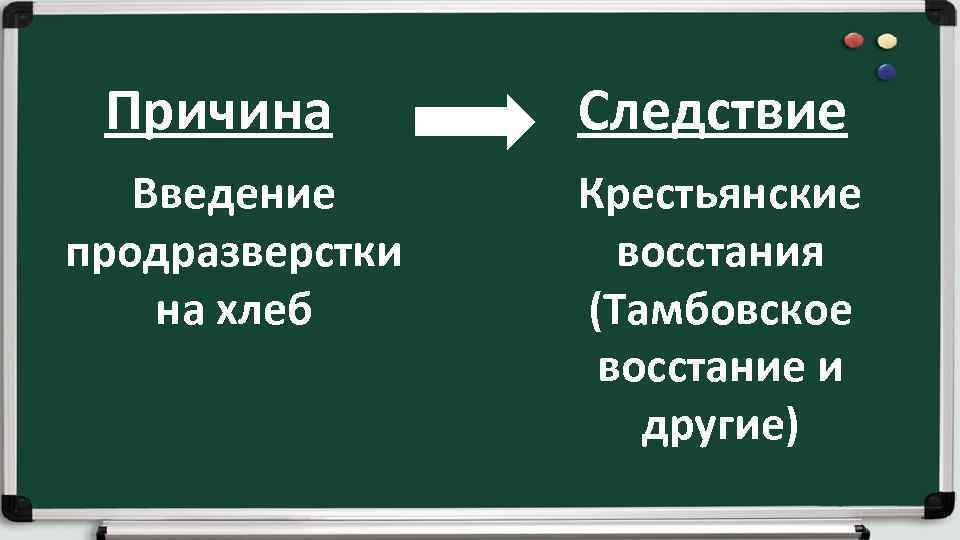 Причина

Введение продразверстки на хлеб

Следствие

Крестьянские восстания (Тамбовское восстание и другие)